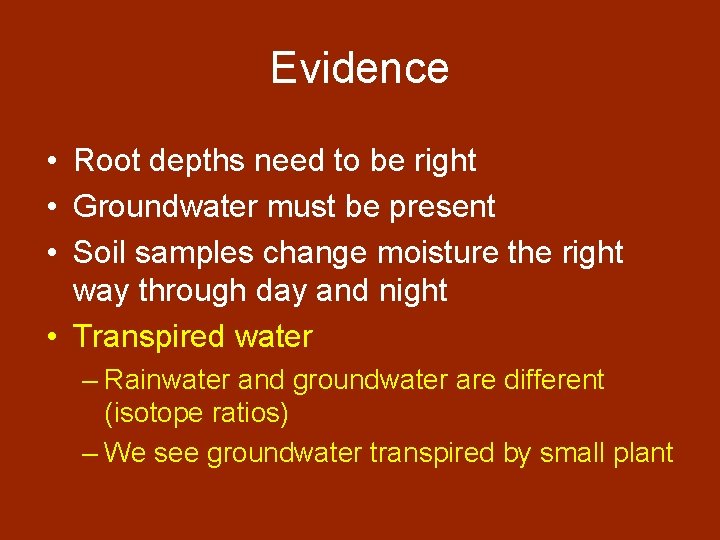 Evidence

• Root depths need to be right
• Groundwater must be present
• Soil samples change moisture the right way through day and night
• Transpired water
– Rainwater and groundwater are different (isotope ratios)
– We see groundwater transpired by small plant